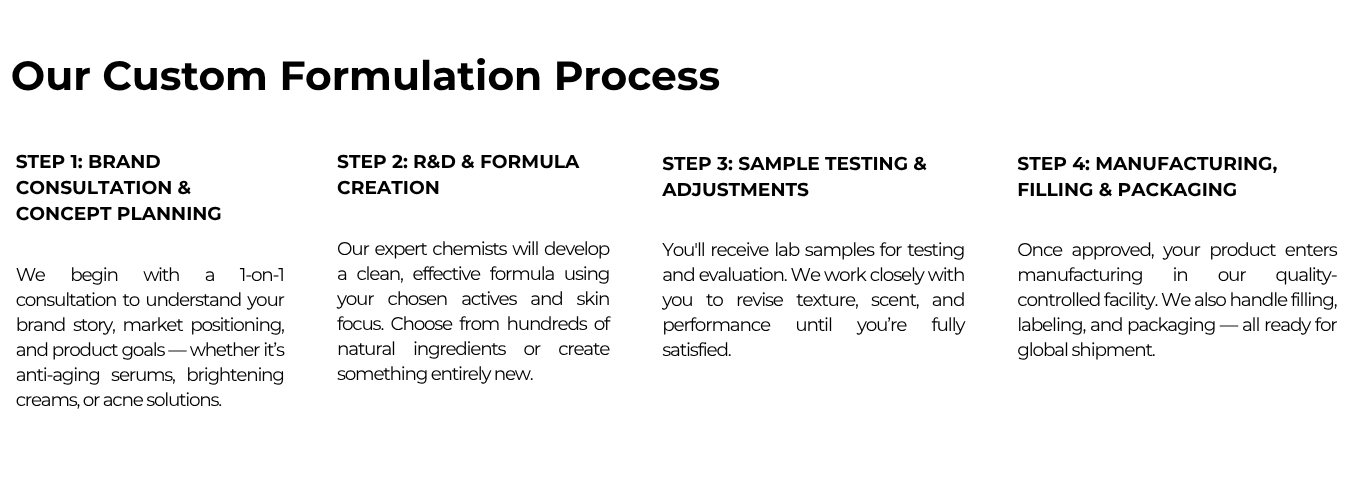 Our Custom Formulation Process

STEP 1: BRAND CONSULTATION & CONCEPT PLANNING

We begin with a 1-on-1 consultation to understand your brand story, market positioning, and product goals — whether it's anti-aging serums, brightening creams, or acne solutions.

STEP 2: R&D & FORMULA CREATION

Our expert chemists will develop a clean, effective formula using your chosen actives and skin focus. Choose from hundreds of natural ingredients or create something entirely new.

STEP 3: SAMPLE TESTING & ADJUSTMENTS

You'll receive lab samples for testing and evaluation. We work closely with you to revise texture, scent, and performance until you're fully satisfied.

STEP 4: MANUFACTURING, FILLING & PACKAGING

Once approved, your product enters manufacturing in our quality-controlled facility. We also handle filling, labeling, and packaging — all ready for global shipment.